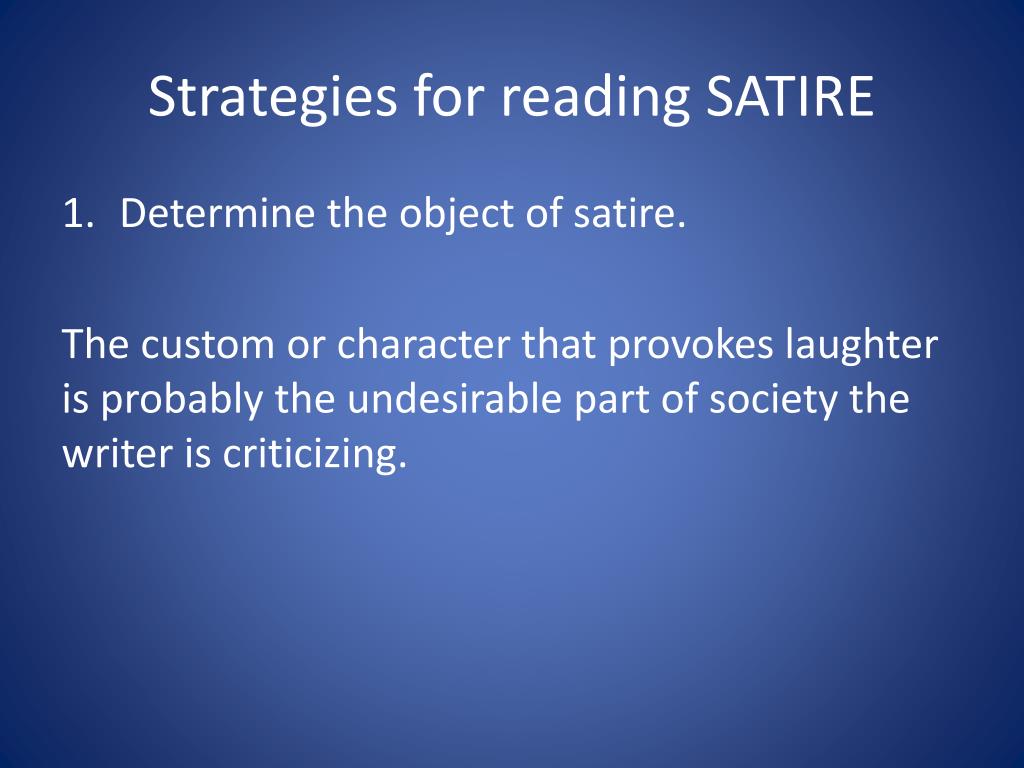 Strategies for reading SATIRE

1. Determine the object of satire.

The custom or character that provokes laughter is probably the undesirable part of society the writer is criticizing.